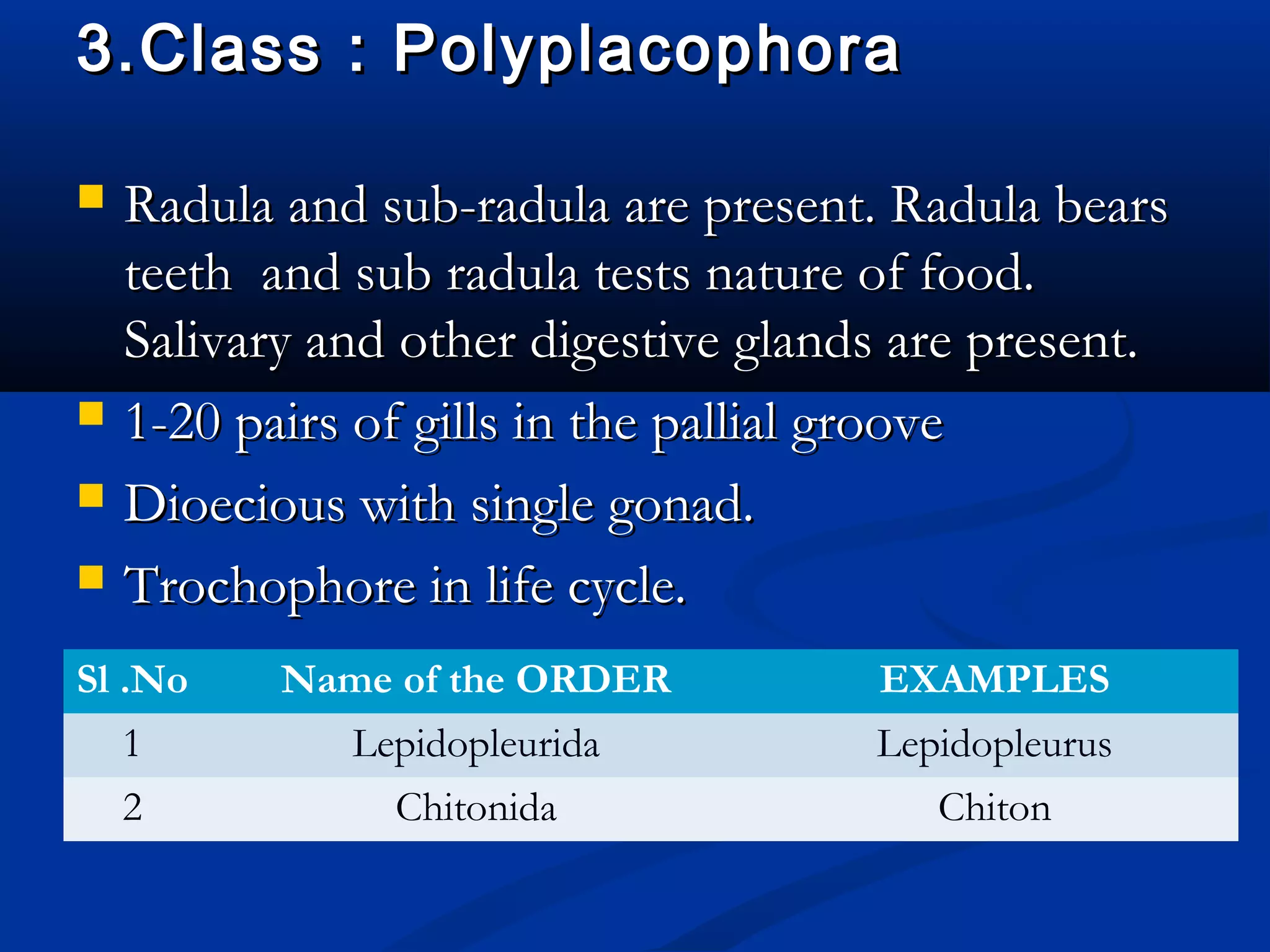 3.Class : Polyplacophora

- Radula and sub-radula are present. Radula bears teeth and sub radula tests nature of food. Salivary and other digestive glands are present.
- 1-20 pairs of gills in the pallial groove
- Dioecious with single gonad.
- Trochophore in life cycle.

| Sl .No | Name of the ORDER | EXAMPLES |
|---|---|---|
| 1 | Lepidopleurida | Lepidopleurus |
| 2 | Chitonida | Chiton |